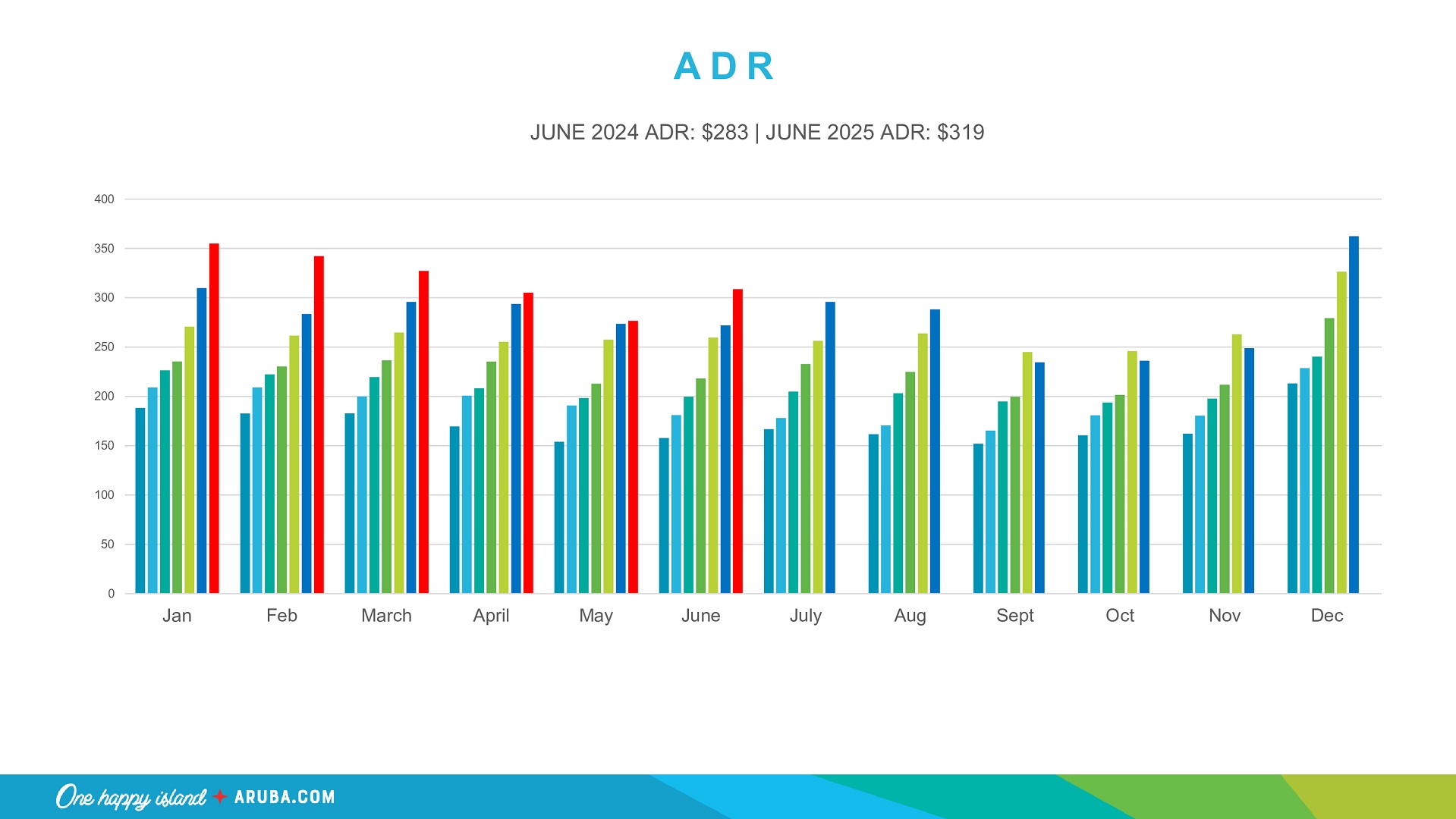 ADR

JUNE 2024 ADR: $283 | JUNE 2025 ADR: $319

400
350
300
250
200
150
100
50
0

Jan
Feb
March
April
May
June
July
Aug
Sept
Oct
Nov
Dec

One happy island ARUBA.COM